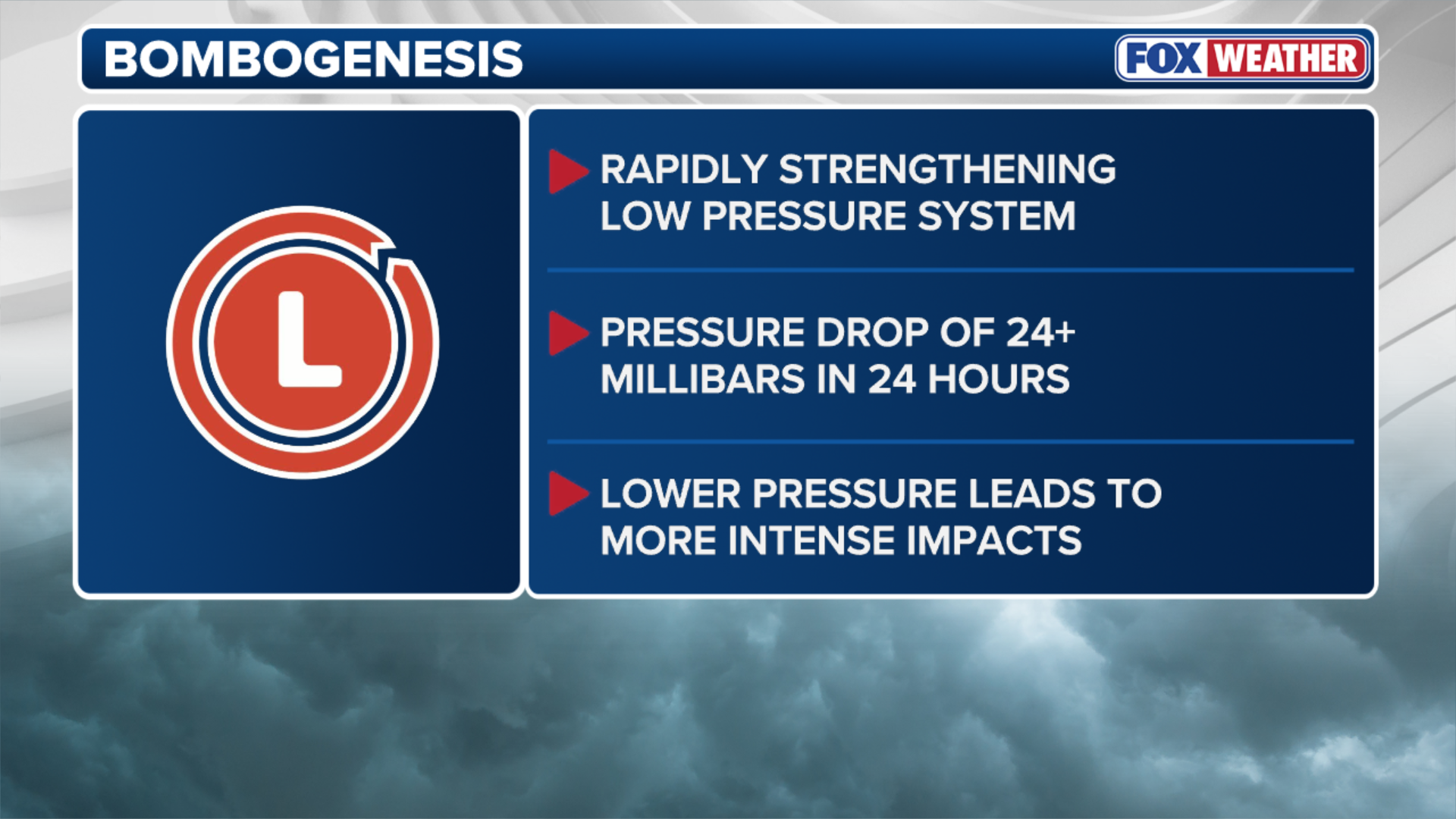 BOMBOGENESIS

FOX WEATHER

L

RAPIDLY STRENGTHENING LOW PRESSURE SYSTEM

PRESSURE DROP OF 24+ MILLIBARS IN 24 HOURS

LOWER PRESSURE LEADS TO MORE INTENSE IMPACTS